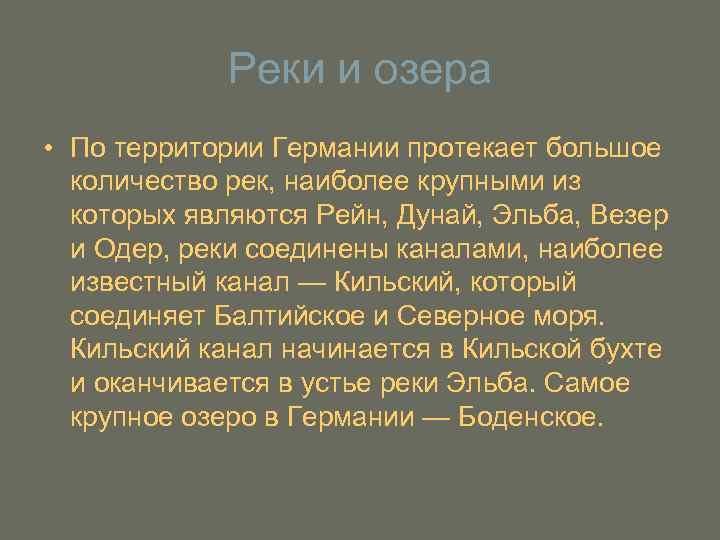 Реки и озера

• По территории Германии протекает большое количество рек, наиболее крупными из которых являются Рейн, Дунай, Эльба, Везер и Одер, реки соединены каналами, наиболее известный канал — Кильский, который соединяет Балтийское и Северное моря. Кильский канал начинается в Кильской бухте и оканчивается в устье реки Эльба. Самое крупное озеро в Германии — Боденское.